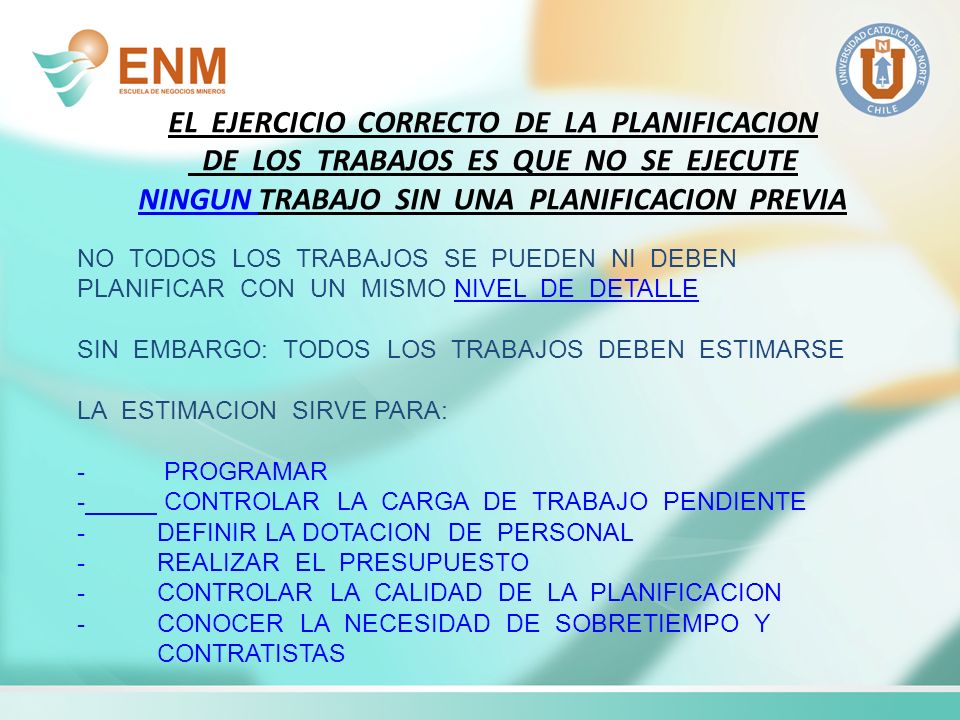 ENM
ESCUELA DE NEGOCIOS MINEROS

UNIVERSIDAD CATOLICA DEL NORTE
CHILE

EL EJERCICIO CORRECTO DE LA PLANIFICACION DE LOS TRABAJOS ES QUE NO SE EJECUTE NINGUN TRABAJO SIN UNA PLANIFICACION PREVIA

NO TODOS LOS TRABAJOS SE PUEDEN NI DEBEN PLANIFICAR CON UN MISMO NIVEL DE DETALLE

SIN EMBARGO: TODOS LOS TRABAJOS DEBEN ESTIMARSE

LA ESTIMACION SIRVE PARA:

- PROGRAMAR
- CONTROLAR LA CARGA DE TRABAJO PENDIENTE
- DEFINIR LA DOTACION DE PERSONAL
- REALIZAR EL PRESUPUESTO
- CONTROLAR LA CALIDAD DE LA PLANIFICACION
- CONOCER LA NECESIDAD DE SOBRETIEMPO Y CONTRATISTAS